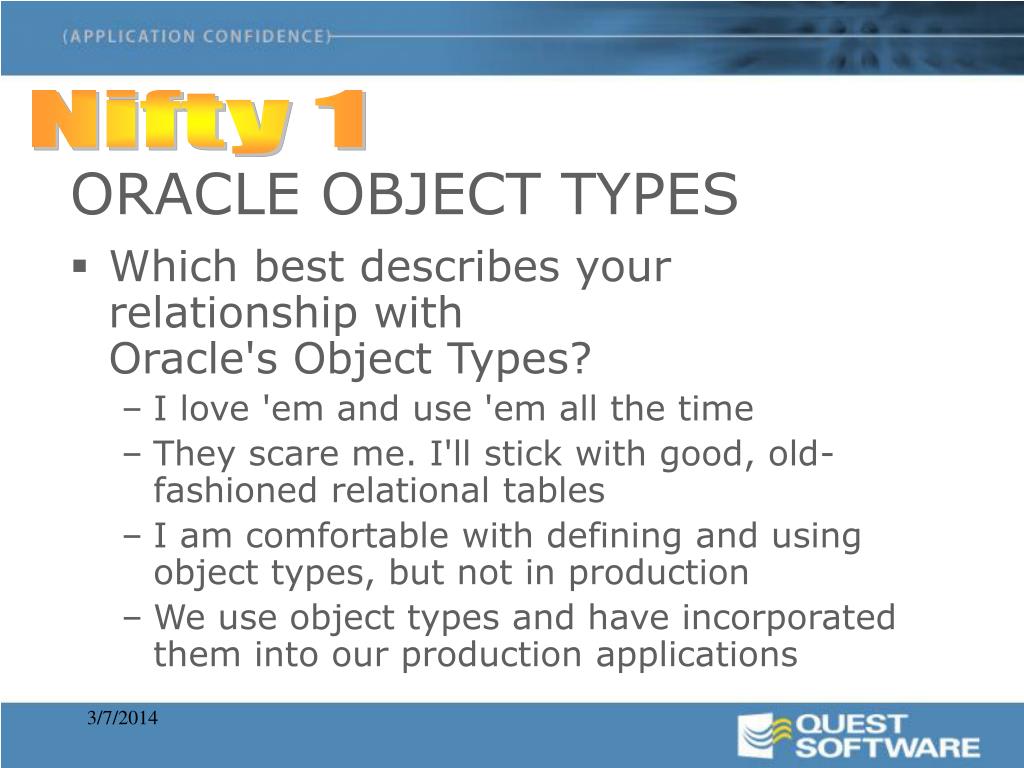 (APPLICATION CONFIDENCE)

Nifty 1

ORACLE OBJECT TYPES

▪ Which best describes your relationship with Oracle's Object Types?
– I love 'em and use 'em all the time
– They scare me. I'll stick with good, old-fashioned relational tables
– I am comfortable with defining and using object types, but not in production
– We use object types and have incorporated them into our production applications

3/7/2014

QUEST SOFTWARE